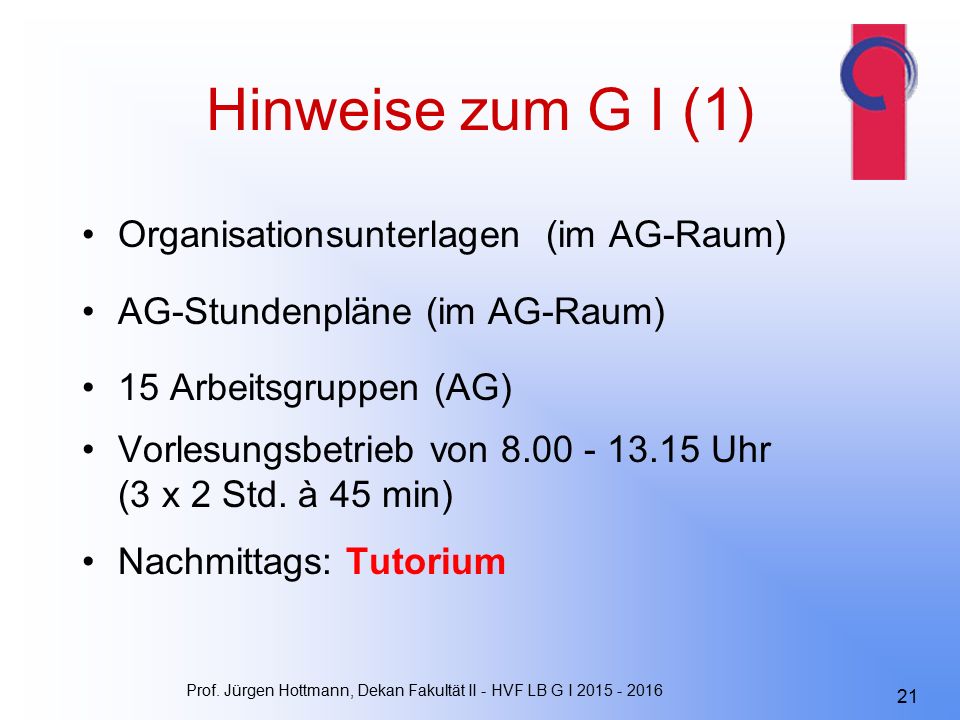 Hinweise zum G I (1)

• Organisationsunterlagen (im AG-Raum)

• AG-Stundenpläne (im AG-Raum)

• 15 Arbeitsgruppen (AG)

• Vorlesungsbetrieb von 8.00 - 13.15 Uhr (3 x 2 Std. à 45 min)

• Nachmittags: Tutorium

Prof. Jürgen Hottmann, Dekan Fakultät II - HVF LB G I 2015 - 2016

21